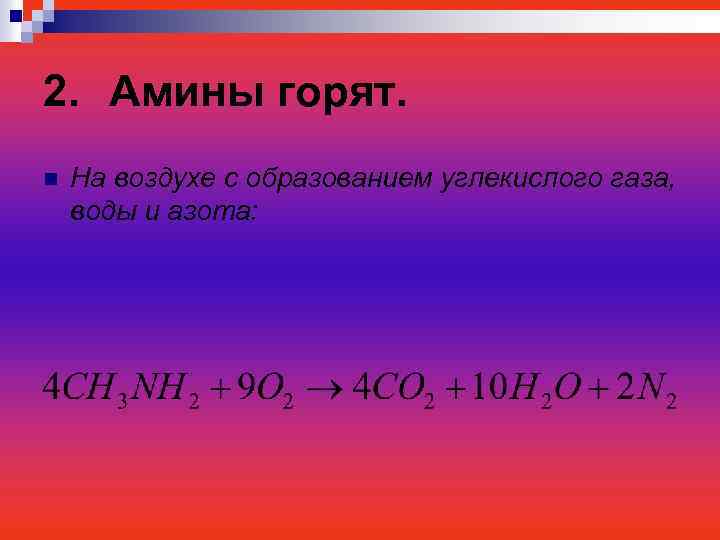 2. Амины горят.

На воздухе с образованием углекислого газа, воды и азота:

$4CH_3NH_2 + 9O_2 \rightarrow 4CO_2 + 10H_2O + 2N_2$